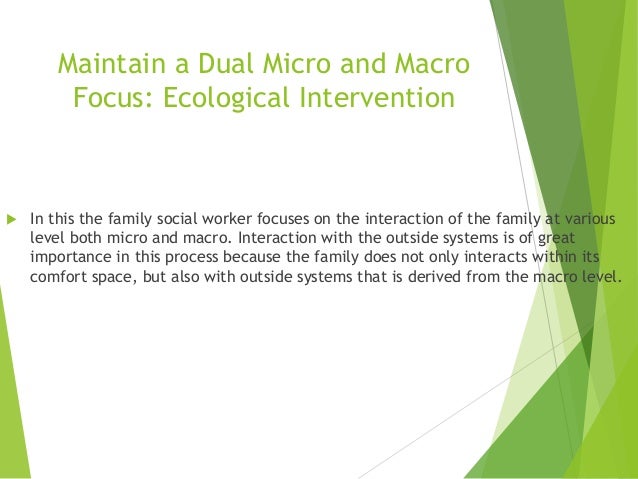 Maintain a Dual Micro and Macro Focus: Ecological Intervention

In this the family social worker focuses on the interaction of the family at various level both micro and macro. Interaction with the outside systems is of great importance in this process because the family does not only interacts within its comfort space, but also with outside systems that is derived from the macro level.